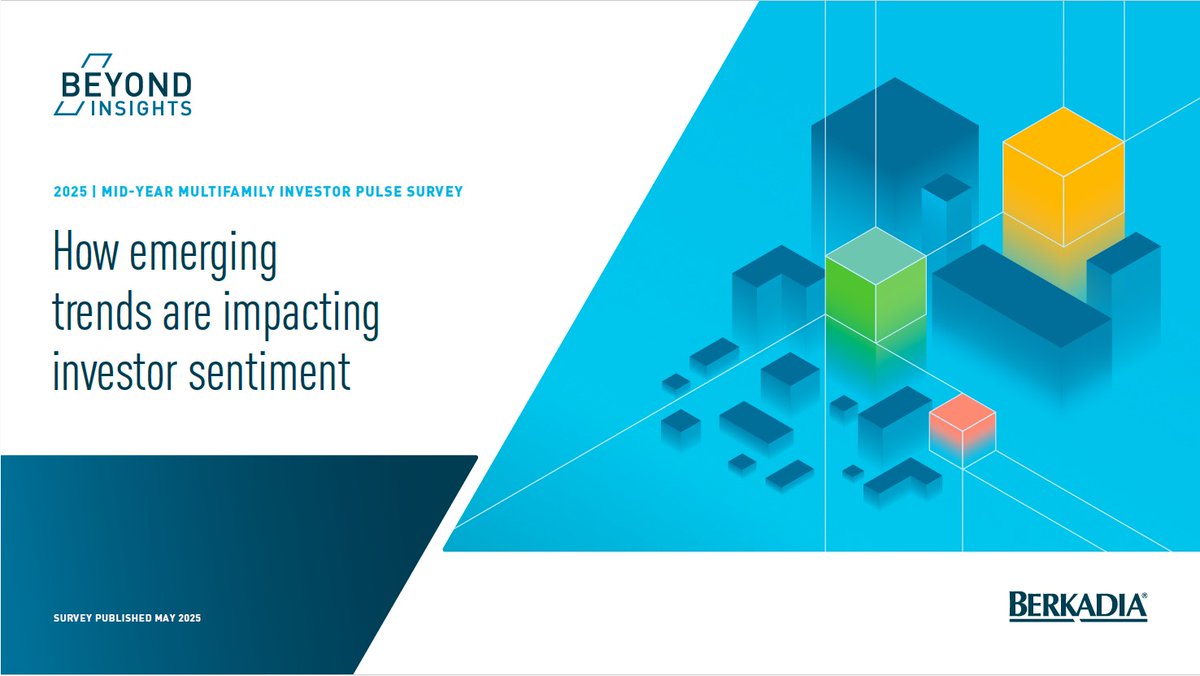 BEYOND INSIGHTS

2025 | MID-YEAR MULTIFAMILY INVESTOR PULSE SURVEY

How emerging trends are impacting investor sentiment

SURVEY PUBLISHED MAY 2025

BERKADIA®